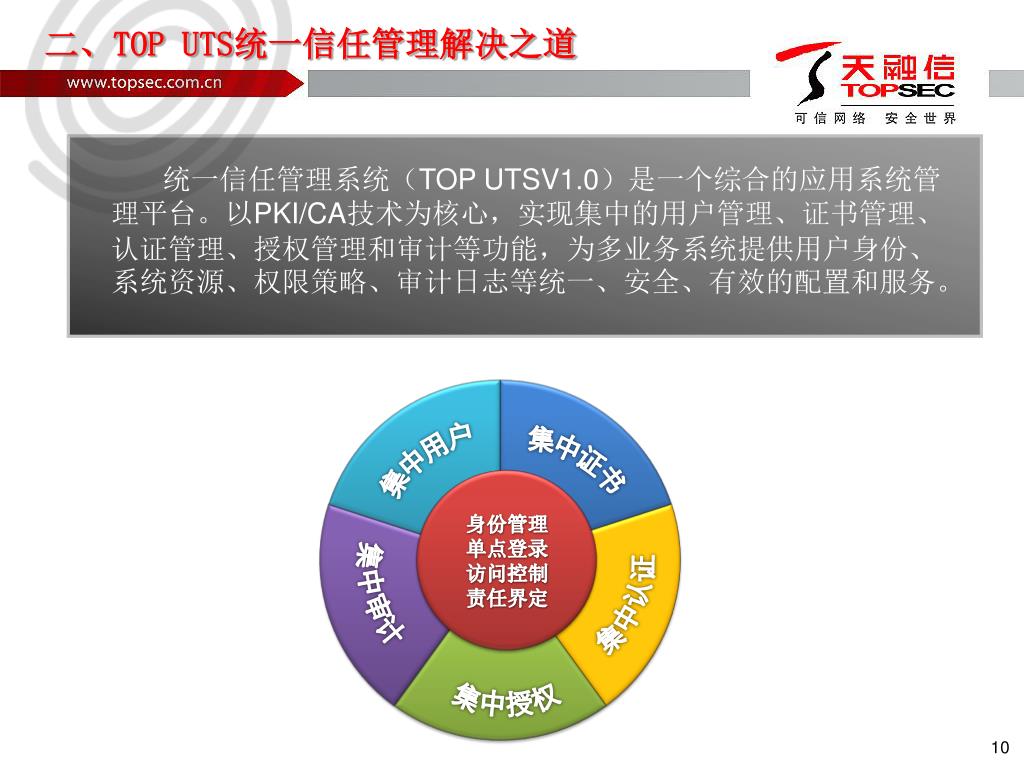 二、TOP UTS统一信任管理解决之道

www.topsec.com.cn

天融信
TOPSEC
可信网络 安全世界

统一信任管理系统（TOP UTSV1.0）是一个综合的应用系统管理平台。以PKI/CA技术为核心，实现集中的用户管理、证书管理、认证管理、授权管理和审计等功能，为多业务系统提供用户身份、系统资源、权限策略、审计日志等统一、安全、有效的配置和服务。

集中用户
集中证书
集中认证
集中授权
集中审计

身份管理
单点登录
访问控制
责任界定

10